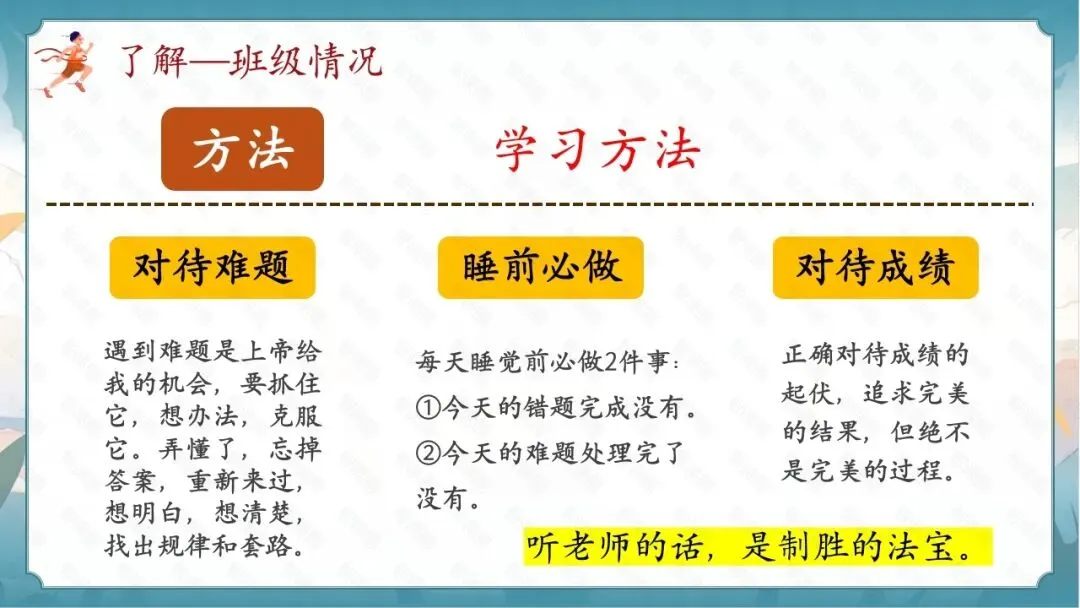 了解—班级情况

方法

学习方法

对待难题

遇到难题是上帝给我的机会，要抓住它，想办法，克服它。弄懂了，忘掉答案，重新来过，想明白，想清楚，找出规律和套路。

睡前必做

每天睡觉前必做2件事：
①今天的错题完成没有。
②今天的难题处理完了没有。

对待成绩

正确对待成绩的起伏，追求完美的结果，但绝不是完美的过程。

听老师的话，是制胜的法宝。